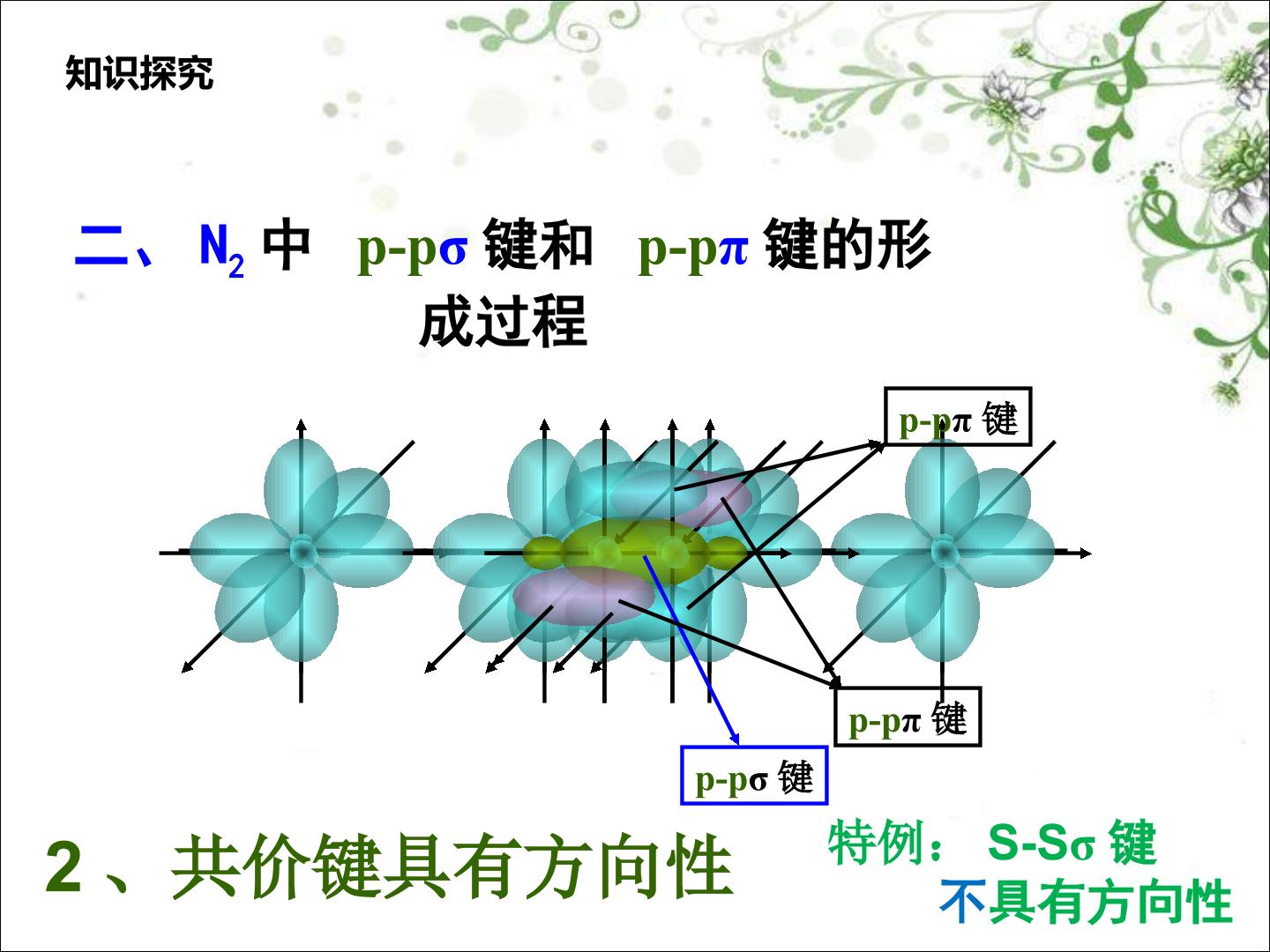 知识探究

二、$N_2$中 p-pσ键和 p-pπ键的形成过程

p-pπ键

p-pπ键

p-pσ键

2、共价键具有方向性

特例：S-Sσ键
不具有方向性